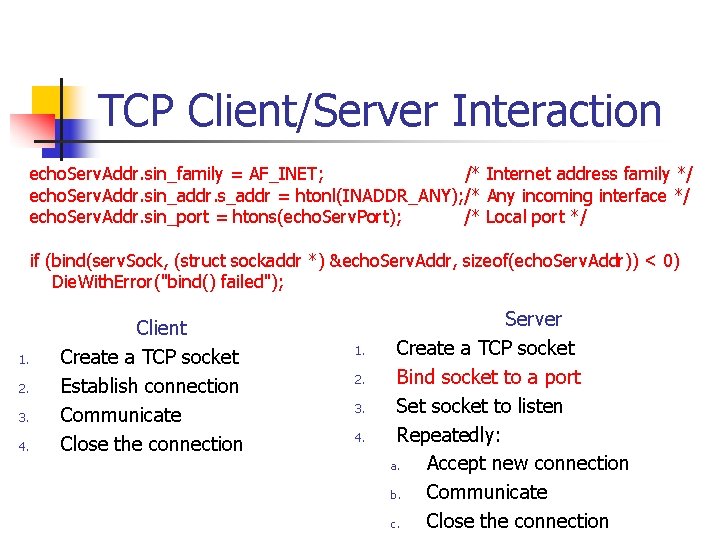 TCP Client/Server Interaction

echoServAddr.sin_family = AF_INET; /* Internet address family */
echoServAddr.sin_addr.s_addr = htonl(INADDR_ANY);/* Any incoming interface */
echoServAddr.sin_port = htons(echoServPort); /* Local port */

if (bind(servSock, (struct sockaddr *) &echoServAddr, sizeof(echoServAddr)) < 0)
DieWithError("bind() failed");

Client

1. Create a TCP socket
2. Establish connection
3. Communicate
4. Close the connection

Server

1. Create a TCP socket
2. Bind socket to a port
3. Set socket to listen
4. Repeatedly:
a. Accept new connection
b. Communicate
c. Close the connection